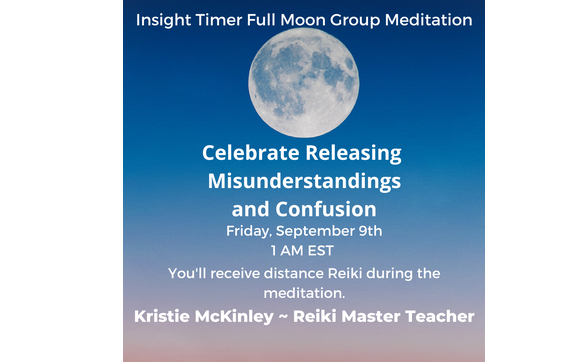 Insight Timer Full Moon Group Meditation

Celebrate Releasing Misunderstandings and Confusion

Friday, September 9th
1 AM EST

You'll receive distance Reiki during the meditation.

Kristie McKinley ~ Reiki Master Teacher